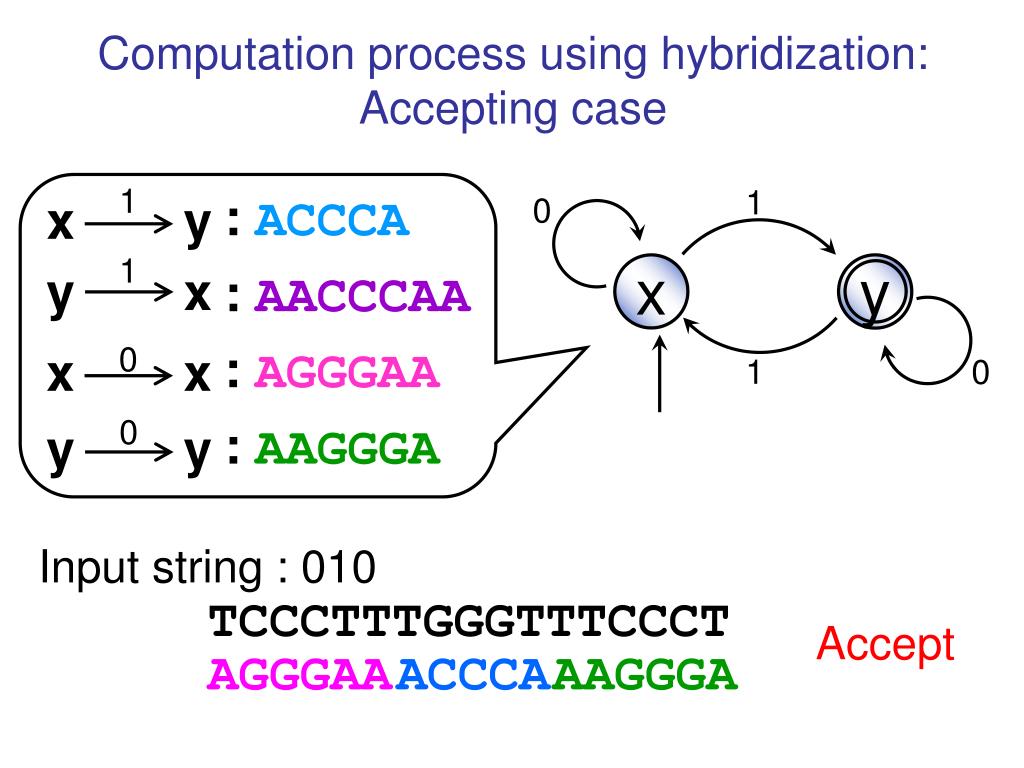 Computation process using hybridization: Accepting case

$x \xrightarrow{1} y$ : ACCCA
$y \xrightarrow{1} x$ : AACCCAA
$x \xrightarrow{0} x$ : AGGGAA
$y \xrightarrow{0} y$ : AAGGGA

0
1
x
y
1
0

Input string : 010
TCCCTTTGGGTTTCCCT
AGGGAAACCCAAAGGGA

Accept